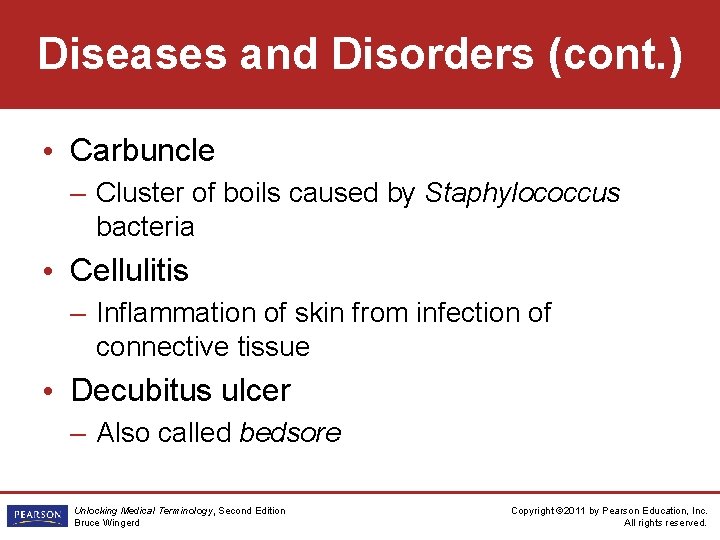 Diseases and Disorders (cont.)

• Carbuncle
 – Cluster of boils caused by Staphylococcus bacteria
• Cellulitis
 – Inflammation of skin from infection of connective tissue
• Decubitus ulcer
 – Also called bedsore

PEARSON

Unlocking Medical Terminology, Second Edition
Bruce Wingerd

Copyright ©2011 by Pearson Education, Inc.
All rights reserved.